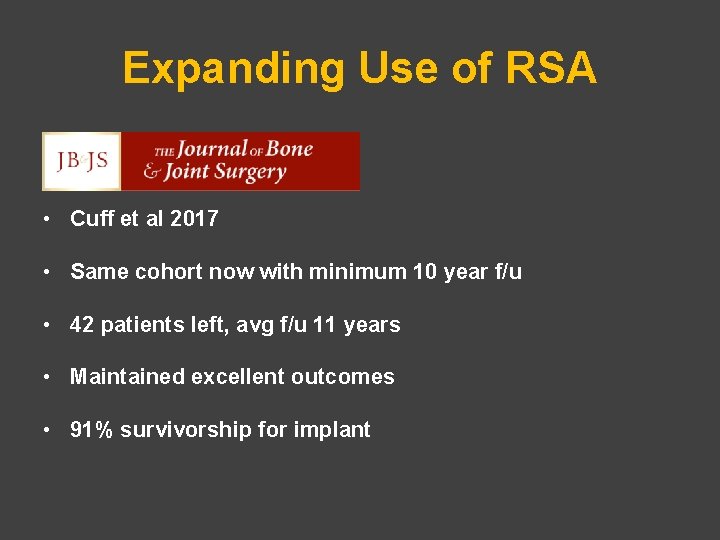 Expanding Use of RSA

JB&JS THE Journal OF Bone & Joint Surgery

• Cuff et al 2017

• Same cohort now with minimum 10 year f/u

• 42 patients left, avg f/u 11 years

• Maintained excellent outcomes

• 91% survivorship for implant